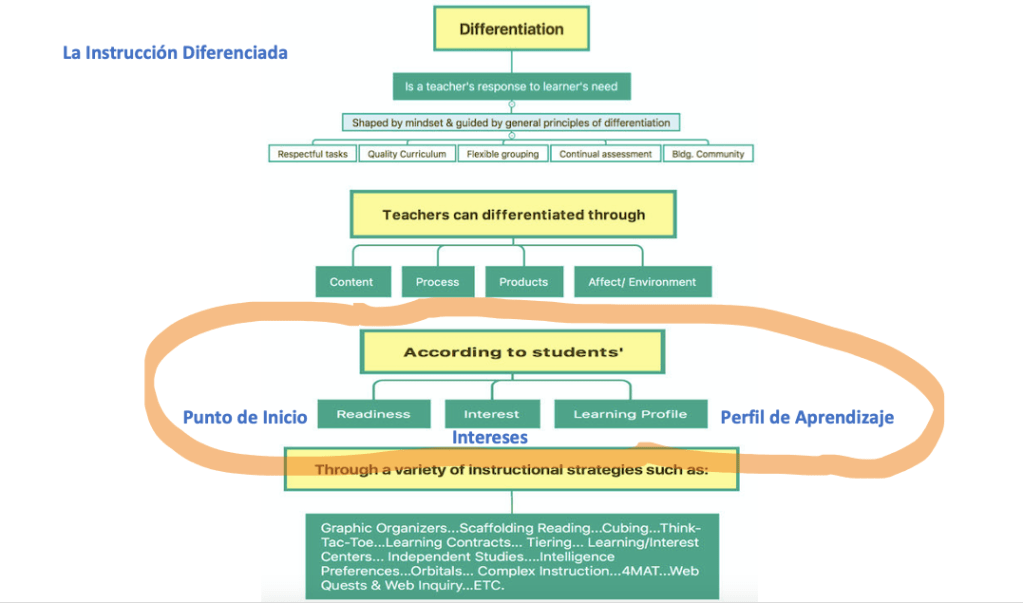 La Instrucción Diferenciada

Differentiation

Is a teacher's response to learner's need

Shaped by mindset & guided by general principles of differentiation

Respectful tasks

Quality Curriculum

Flexible grouping

Continual assessment

Bldg. Community

Teachers can differentiated through

Content

Process

Products

Affect/ Environment

According to students'

Punto de Inicio

Readiness

Interest

Intereses

Learning Profile

Perfil de Aprendizaje

Through a variety of instructional strategies such as:

Graphic Organizers...Scaffolding Reading...Cubing...Think-Tac-Toe...Learning Contracts... Tiering... Learning/Interest Centers... Independent Studies....Intelligence Preferences...Orbitals... Complex Instruction...4MAT...Web Quests & Web Inquiry...ETC.